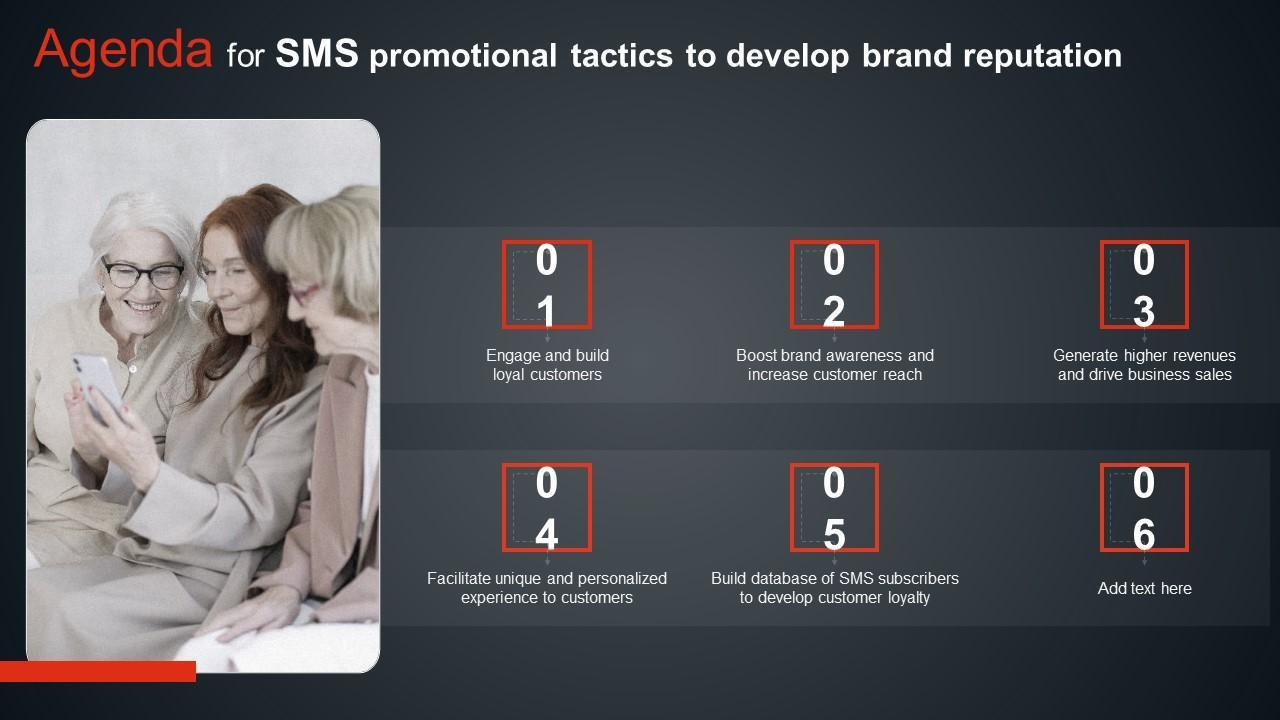 Agenda for SMS promotional tactics to develop brand reputation

01
Engage and build loyal customers

02
Boost brand awareness and increase customer reach

03
Generate higher revenues and drive business sales

04
Facilitate unique and personalized experience to customers

05
Build database of SMS subscribers to develop customer loyalty

06
Add text here